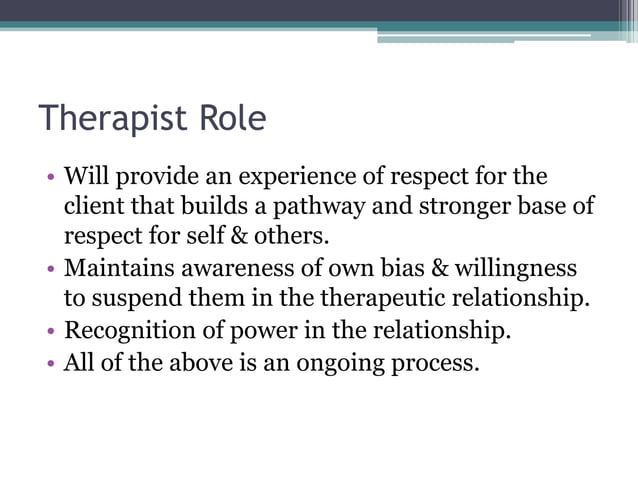 Therapist Role

• Will provide an experience of respect for the client that builds a pathway and stronger base of respect for self & others.
• Maintains awareness of own bias & willingness to suspend them in the therapeutic relationship.
• Recognition of power in the relationship.
• All of the above is an ongoing process.